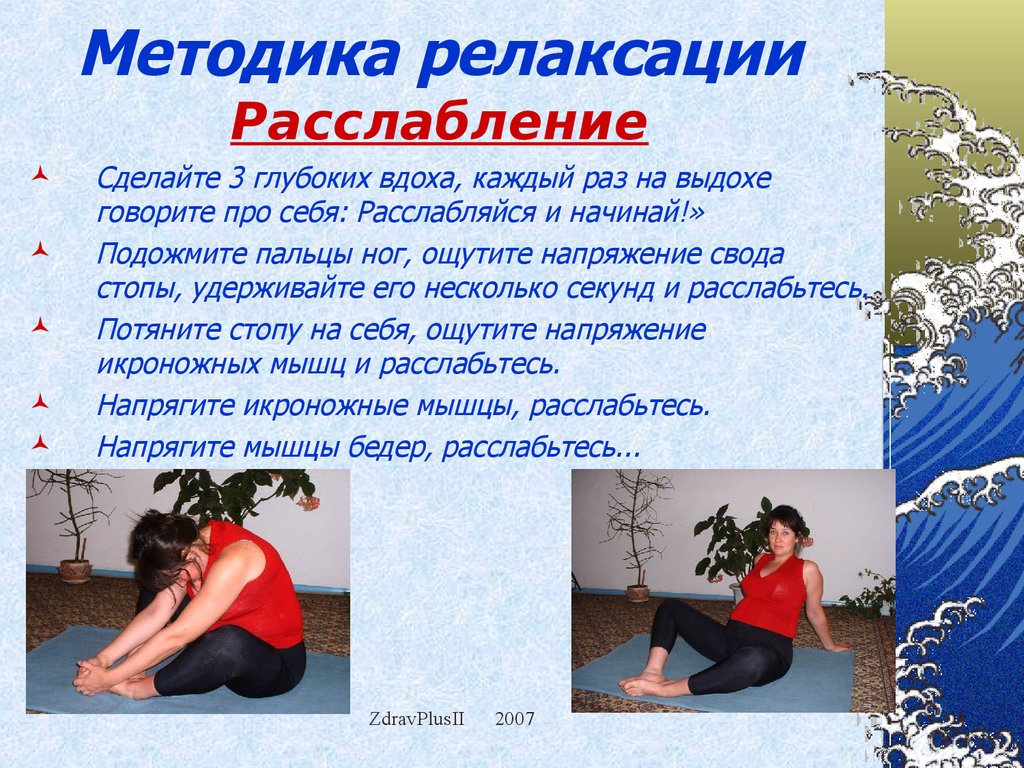 Методика релаксации
Расслабление

Сделайте 3 глубоких вдоха, каждый раз на выдохе говорите про себя: Расслабляйся и начинай!»

Подожмите пальцы ног, ощутите напряжение свода стопы, удерживайте его несколько секунд и расслабьтесь.

Потяните стопу на себя, ощутите напряжение икроножных мышц и расслабьтесь.

Напрягите икроножные мышцы, расслабьтесь.

Напрягите мышцы бедер, расслабьтесь...

ZdravPlusII 2007